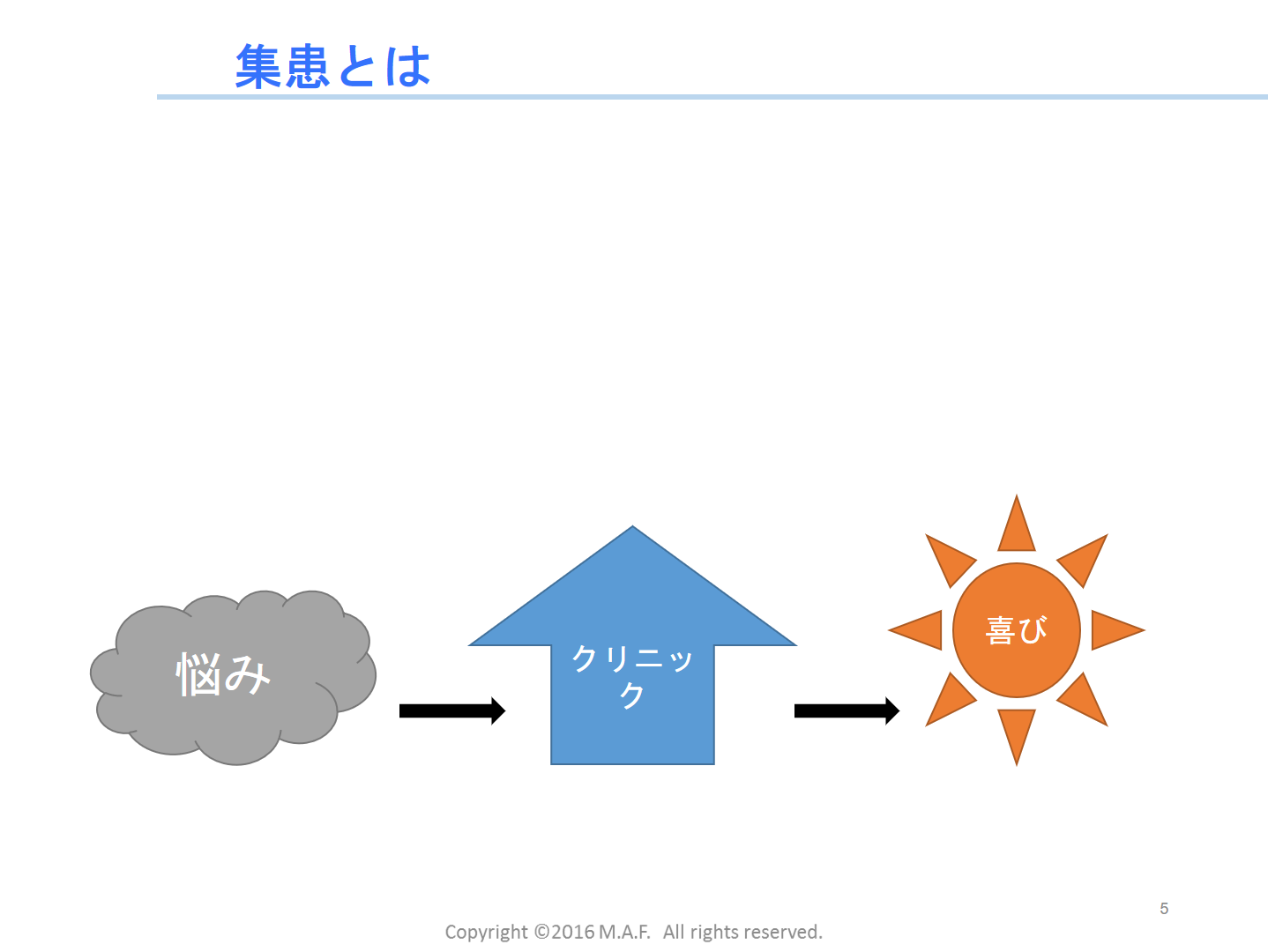 集患とは

悩み

クリニック

喜び

5

Copyright ©2016 M.A.F. All rights reserved.